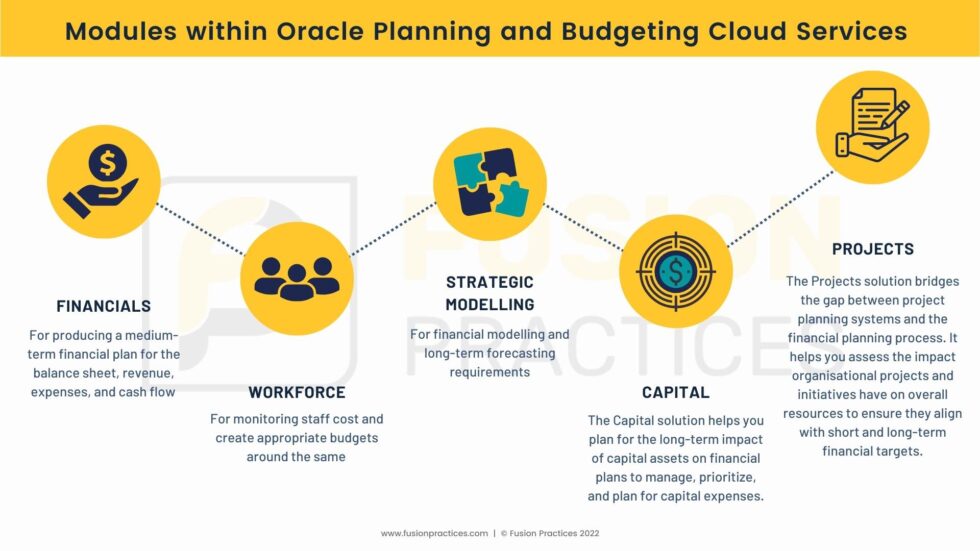 Modules within Oracle Planning and Budgeting Cloud Services

FUSION PRACTICES

FINANCIALS
For producing a medium-term financial plan for the balance sheet, revenue, expenses, and cash flow

WORKFORCE
For monitoring staff cost and create appropriate budgets around the same

STRATEGIC MODELLING
For financial modelling and long-term forecasting requirements

CAPITAL
The Capital solution helps you plan for the long-term impact of capital assets on financial plans to manage, prioritize, and plan for capital expenses.

PROJECTS
The Projects solution bridges the gap between project planning systems and the financial planning process. It helps you assess the impact organisational projects and initiatives have on overall resources to ensure they align with short and long-term financial targets.

www.fusionpractices.com | © Fusion Practices 2022